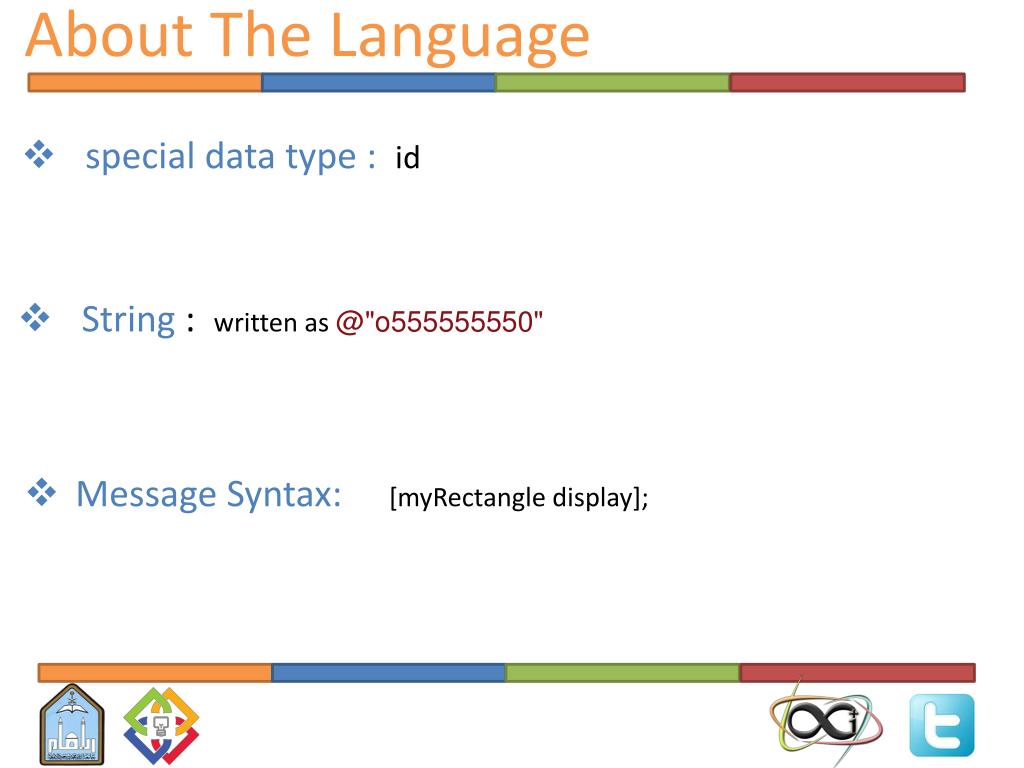 About The Language

❖ special data type : id

❖ String : written as @"o555555550"

❖ Message Syntax: [myRectangle display];